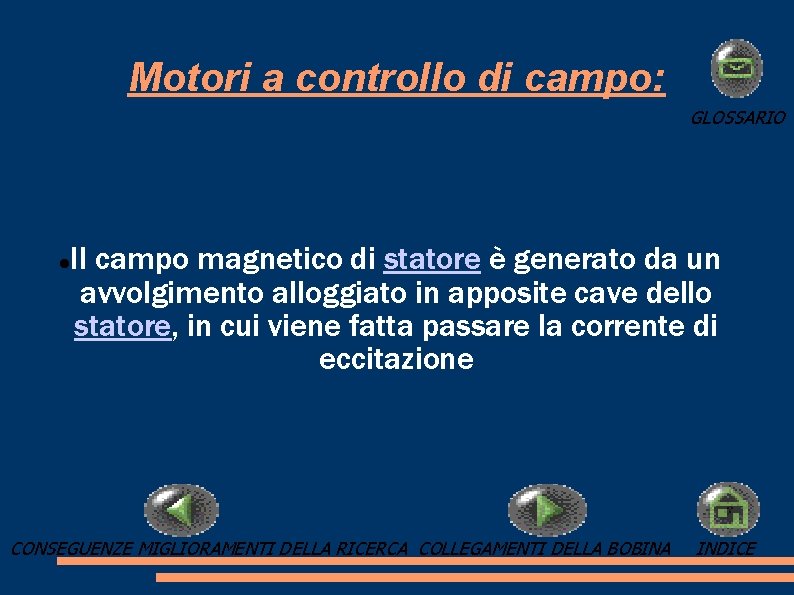 Motori a controllo di campo:

GLOSSARIO

Il campo magnetico di statore è generato da un avvolgimento alloggiato in apposite cave dello statore, in cui viene fatta passare la corrente di eccitazione

CONSEGUENZE MIGLIORAMENTI DELLA RICERCA

COLLEGAMENTI DELLA BOBINA

INDICE